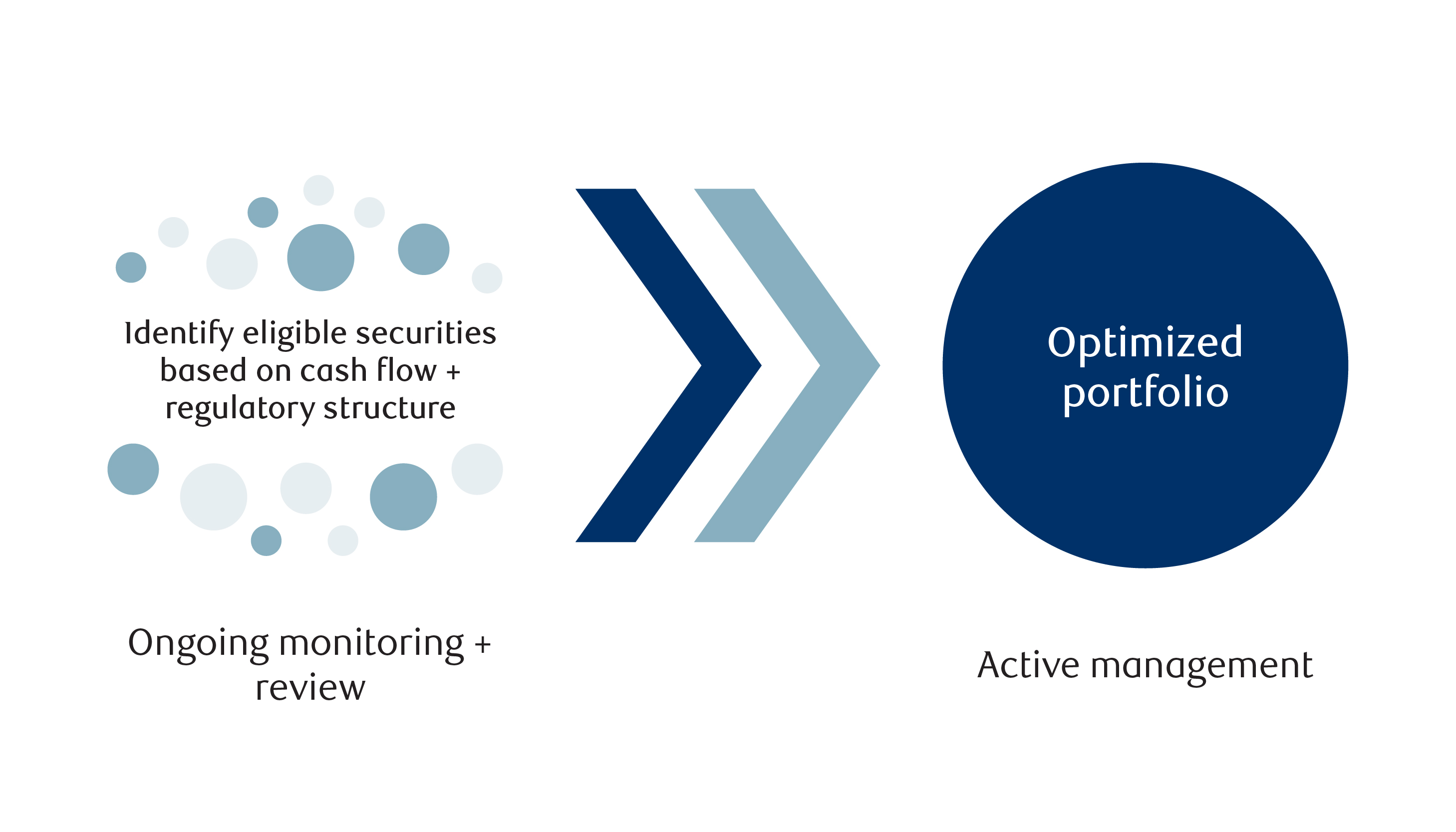 Identify eligible securities based on cash flow + regulatory structure

Optimized portfolio

Ongoing monitoring + review

Active management